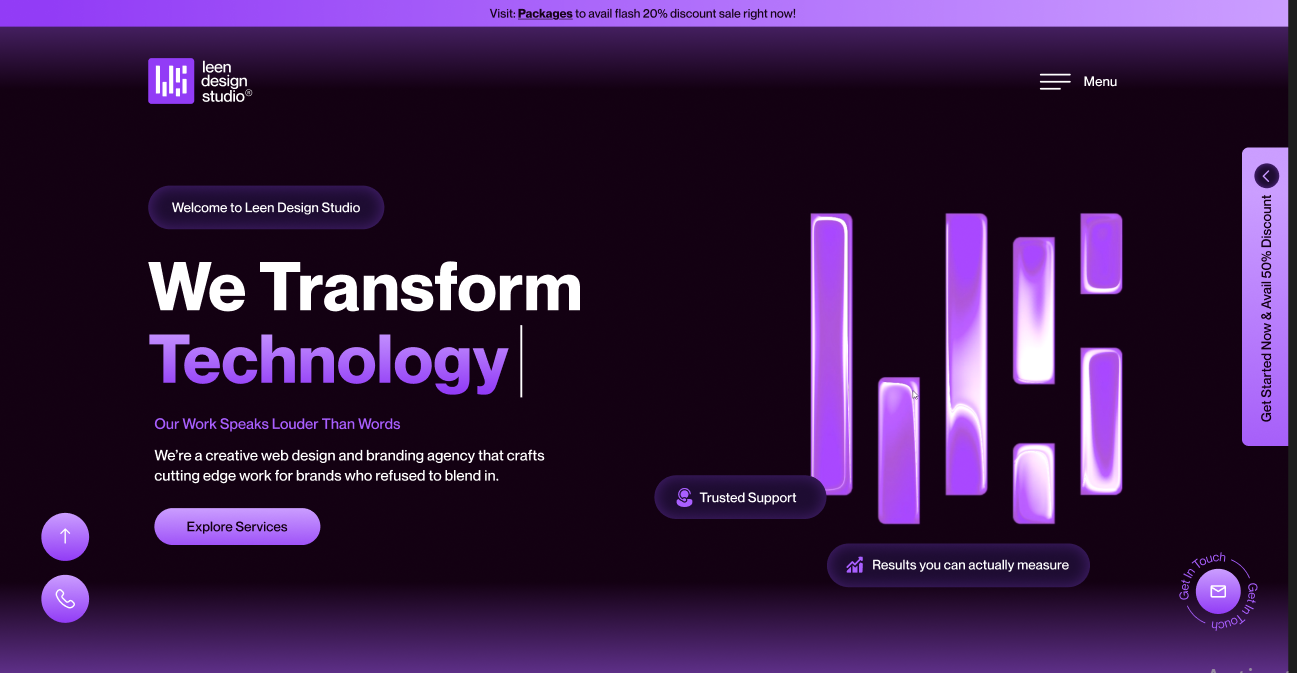 Visit: Packages to avail flash 20% discount sale right now!

leen design studio®

Menu

Welcome to Leen Design Studio

We Transform Technology

Our Work Speaks Louder Than Words

We're a creative web design and branding agency that crafts cutting edge work for brands who refused to blend in.

Explore Services

Trusted Support

Results you can actually measure

Get Started Now & Avail 50% Discount

Get In Touch Get In Touch